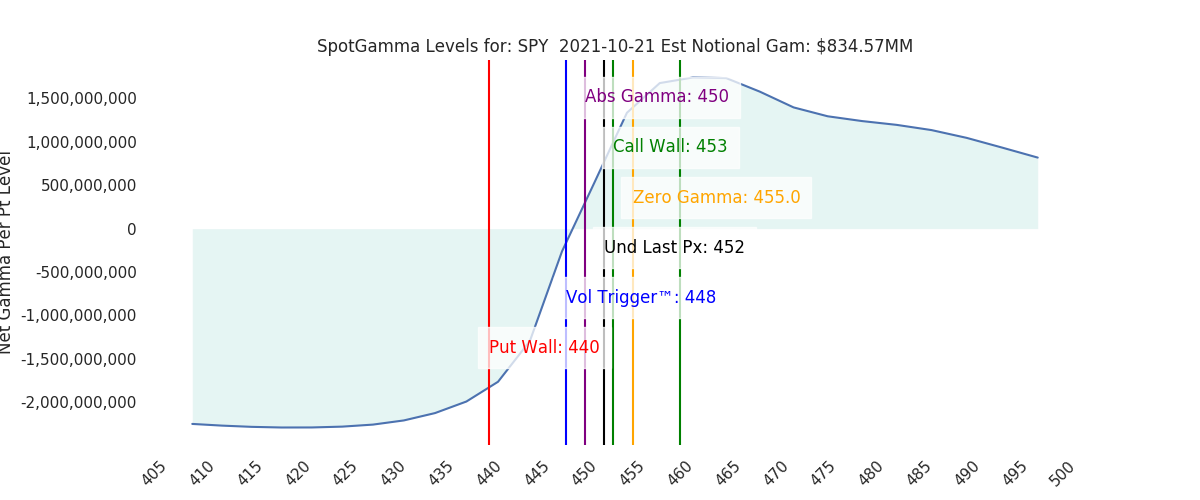 SpotGamma Levels for: SPY 2021-10-21 Est Notional Gam: $834.57MM

Net Gamma Per Pt Level

1,500,000,000
1,000,000,000
500,000,000
0
-500,000,000
-1,000,000,000
-1,500,000,000
-2,000,000,000

Abs Gamma: 450
Call Wall: 453
Zero Gamma: 455.0
Und Last Px: 452
Vol Trigger™: 448
Put Wall: 440

405 410 415 420 425 430 435 440 445 450 455 460 465 470 475 480 485 490 495 500